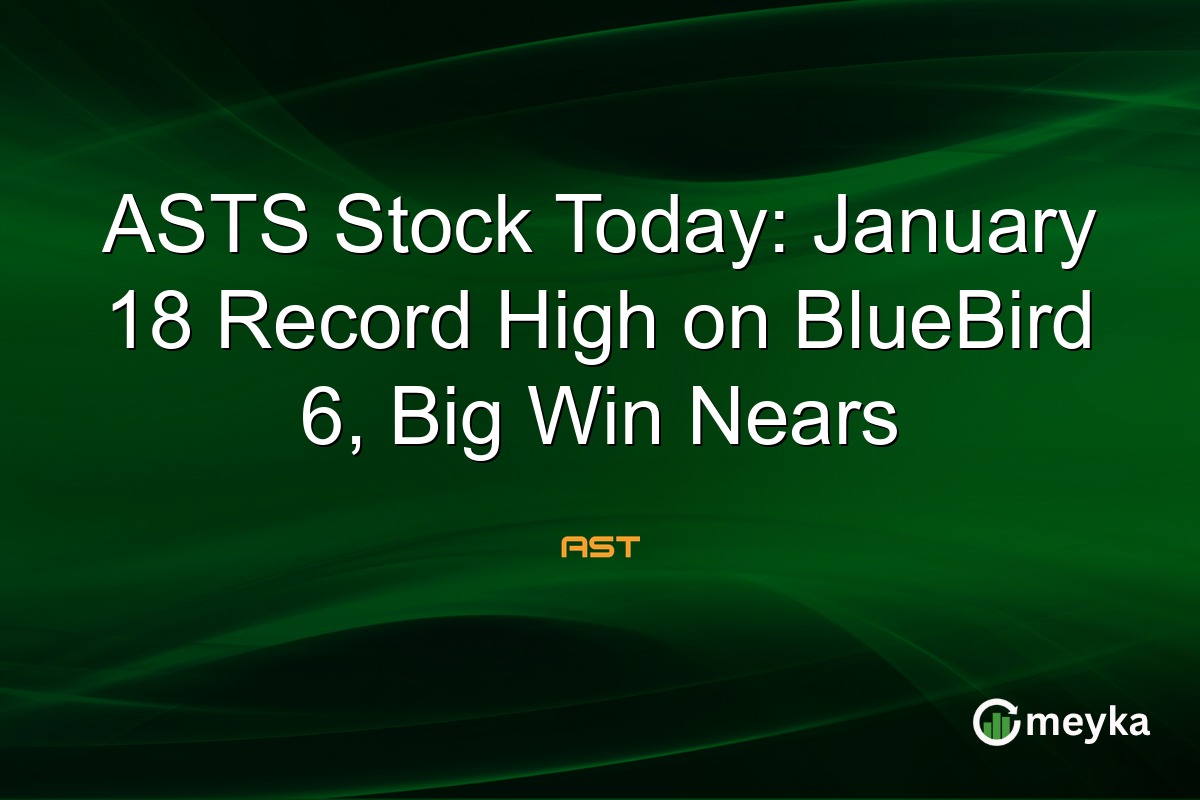 ASTS Stock Today: January 18 Record High on BlueBird 6, Big Win Nears

AST

meyka